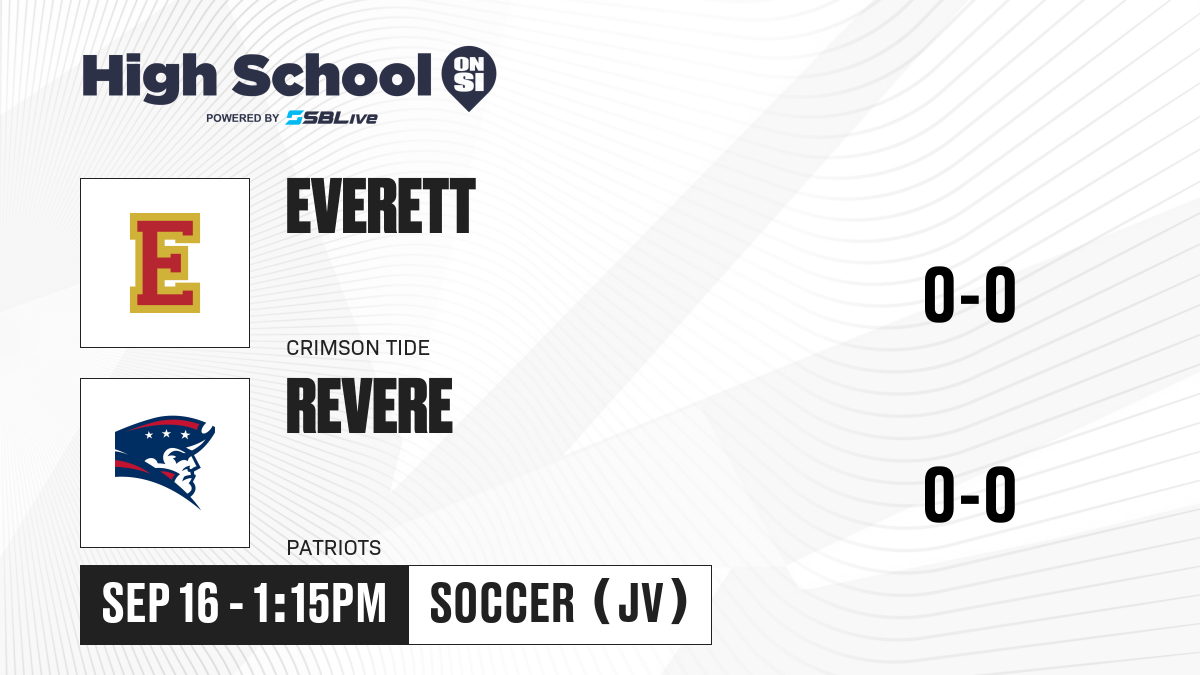 High School ON SI
POWERED BY SBLive

E

EVERETT

CRIMSON TIDE

0-0

REVERE

PATRIOTS

0-0

SEP 16 - 1:15PM

SOCCER (JV)